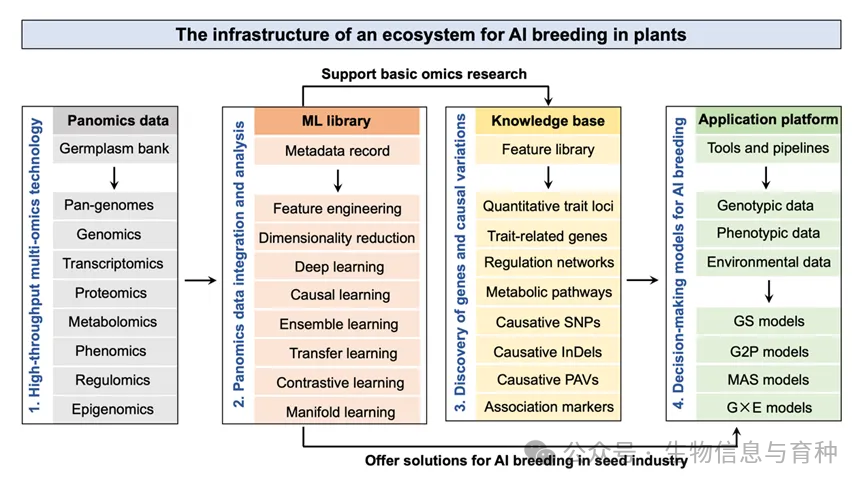 The infrastructure of an ecosystem for AI breeding in plants

Support basic omics research

1. High-throughput multi-omics technology

Panomics data
Germplasm bank
Pan-genomes
Genomics
Transcriptomics
Proteomics
Metabolomics
Phenomics
Regulomics
Epigenomics

2. Panomics data integration and analysis

ML library
Metadata record
Feature engineering
Dimensionality reduction
Deep learning
Causal learning
Ensemble learning
Transfer learning
Contrastive learning
Manifold learning

3. Discovery of genes and causal variations

Knowledge base
Feature library
Quantitative trait loci
Trait-related genes
Regulation networks
Metabolic pathways
Causative SNPs
Causative InDels
Causative PAVs
Association markers

4. Decision-making models for AI breeding

Application platform
Tools and pipelines
Genotypic data
Phenotypic data
Environmental data
GS models
G2P models
MAS models
G×E models

Offer solutions for AI breeding in seed industry

公众号 · 生物信息与育种